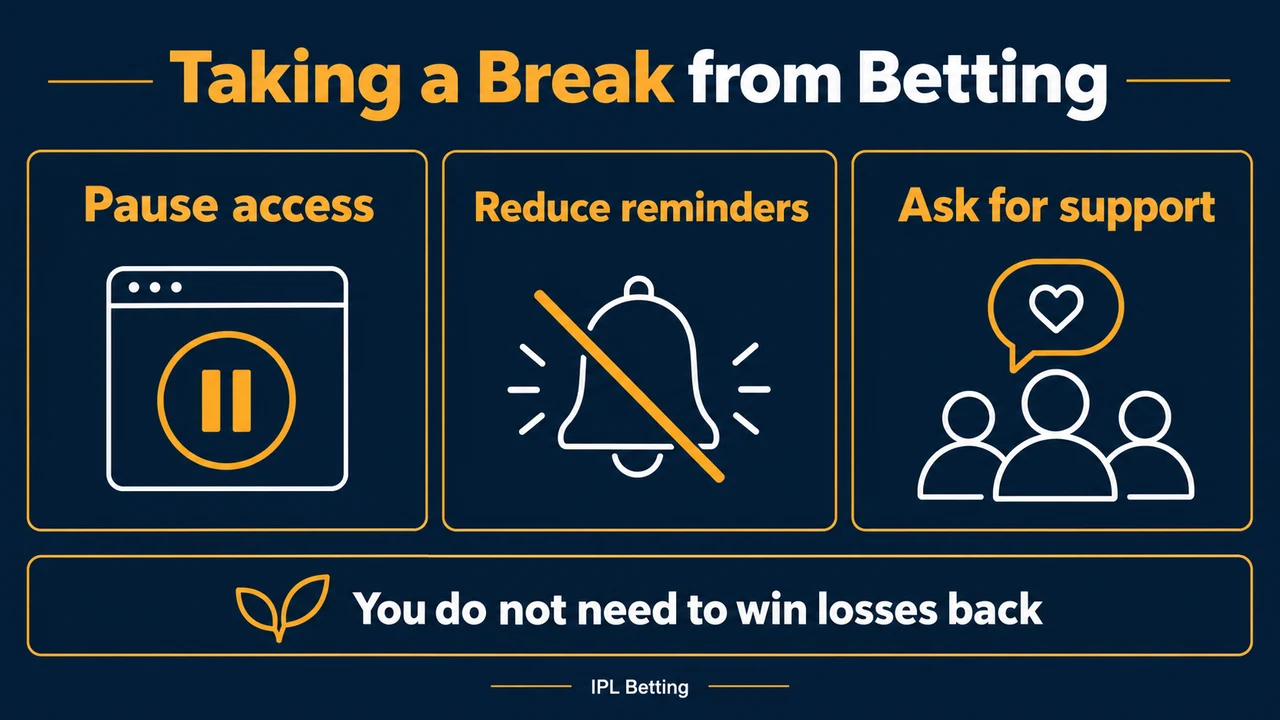 Taking a Break from Betting

Pause access

Reduce reminders

Ask for support

You do not need to win losses back

IPL Betting